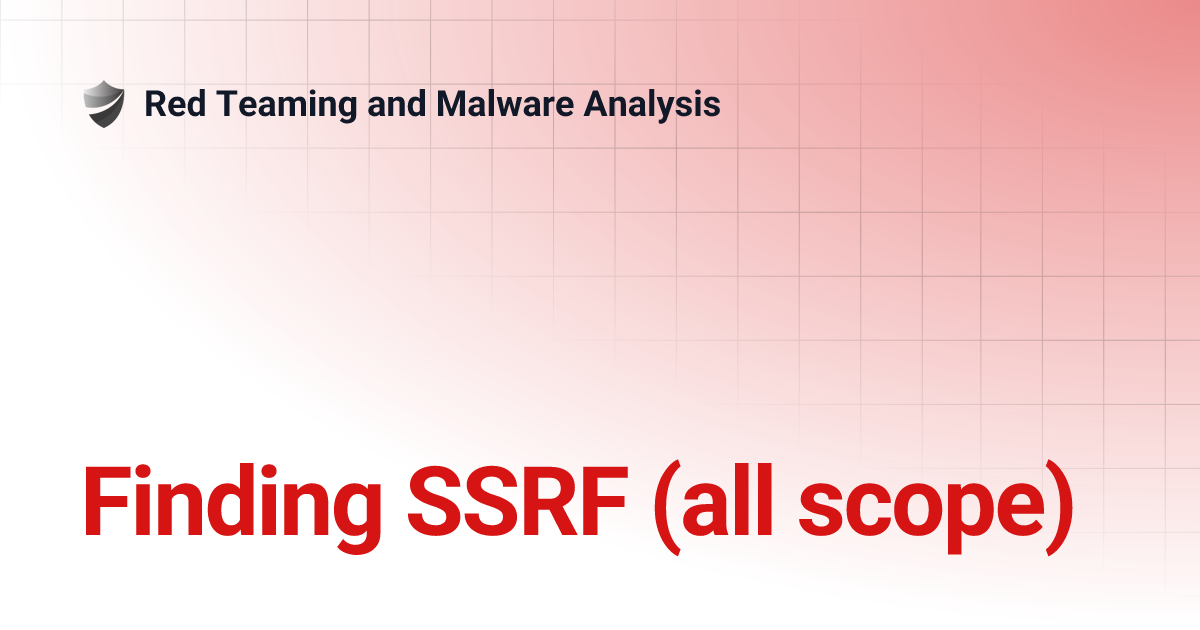 Red Teaming and Malware Analysis

Finding SSRF (all scope)